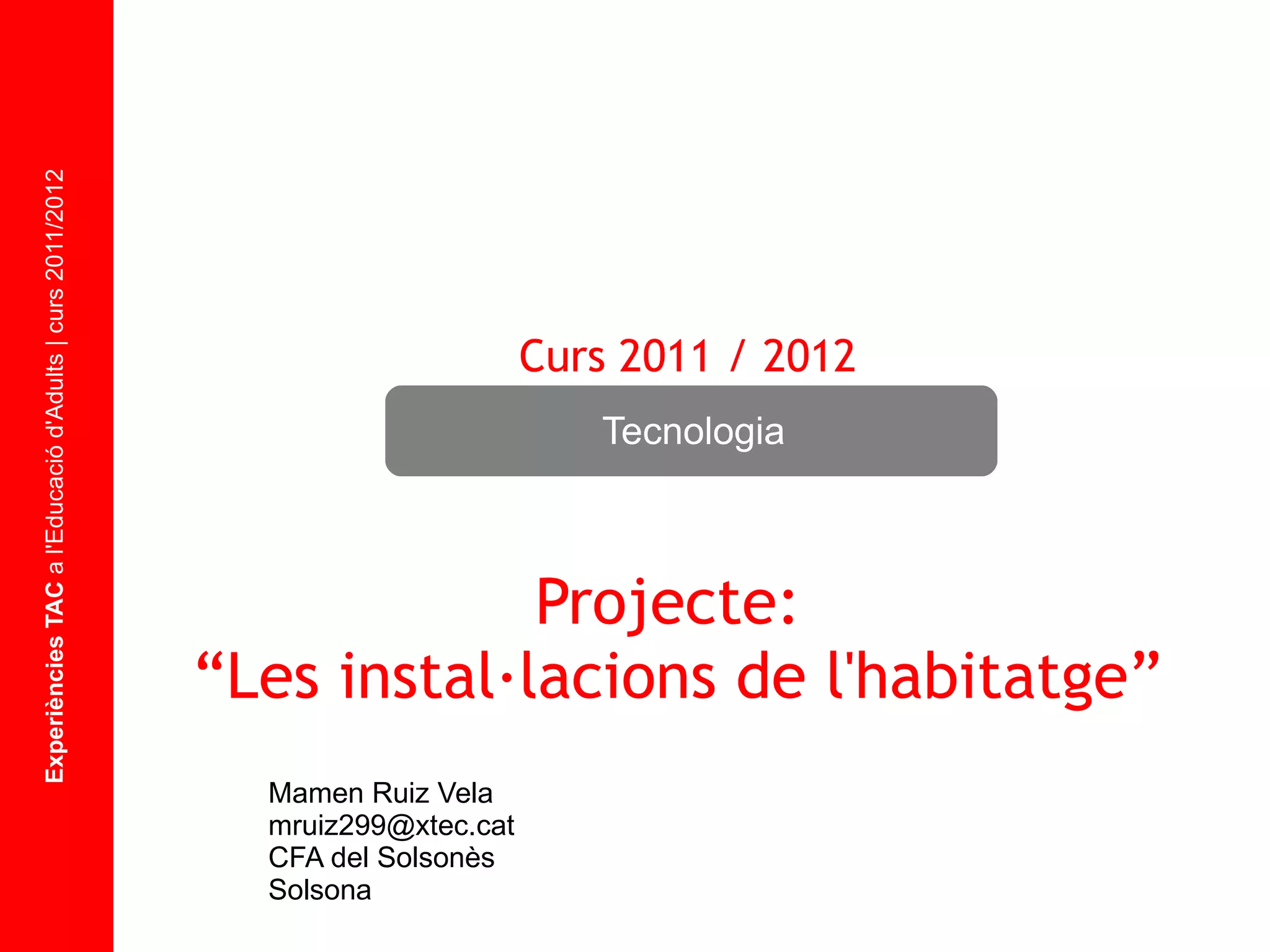 Experiències TAC a l'Educació d'Adults | curs 2011/2012

Curs 2011 / 2012

Tecnologia

Projecte:
“Les instal·lacions de l'habitatge”

Mamen Ruiz Vela
mruiz299@xtec.cat
CFA del Solsonès
Solsona